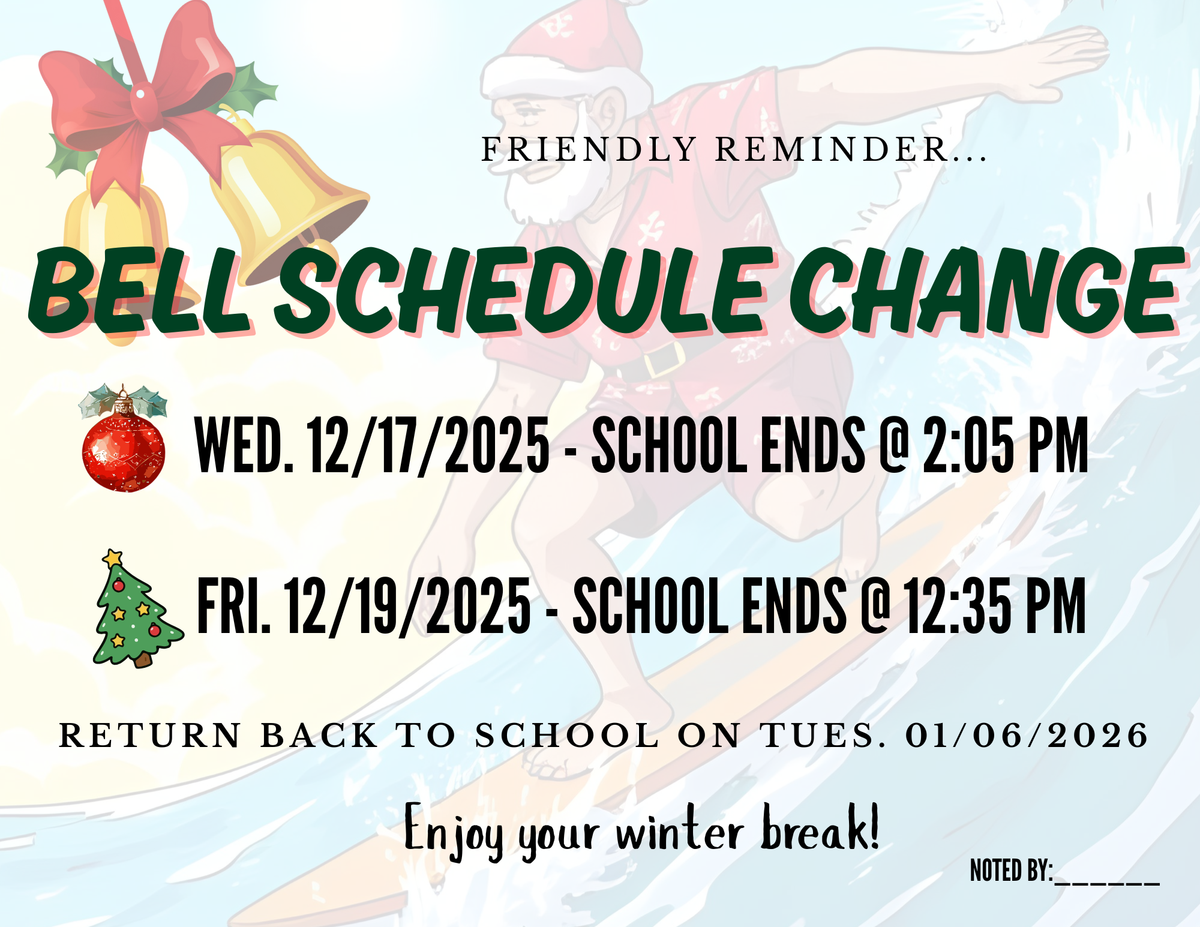 FRIENDLY REMINDER...

BELL SCHEDULE CHANGE

WED. 12/17/2025 - SCHOOL ENDS @ 2:05 PM

FRI. 12/19/2025 - SCHOOL ENDS @ 12:35 PM

RETURN BACK TO SCHOOL ON TUES. 01/06/2026

Enjoy your winter break!

NOTED BY:______